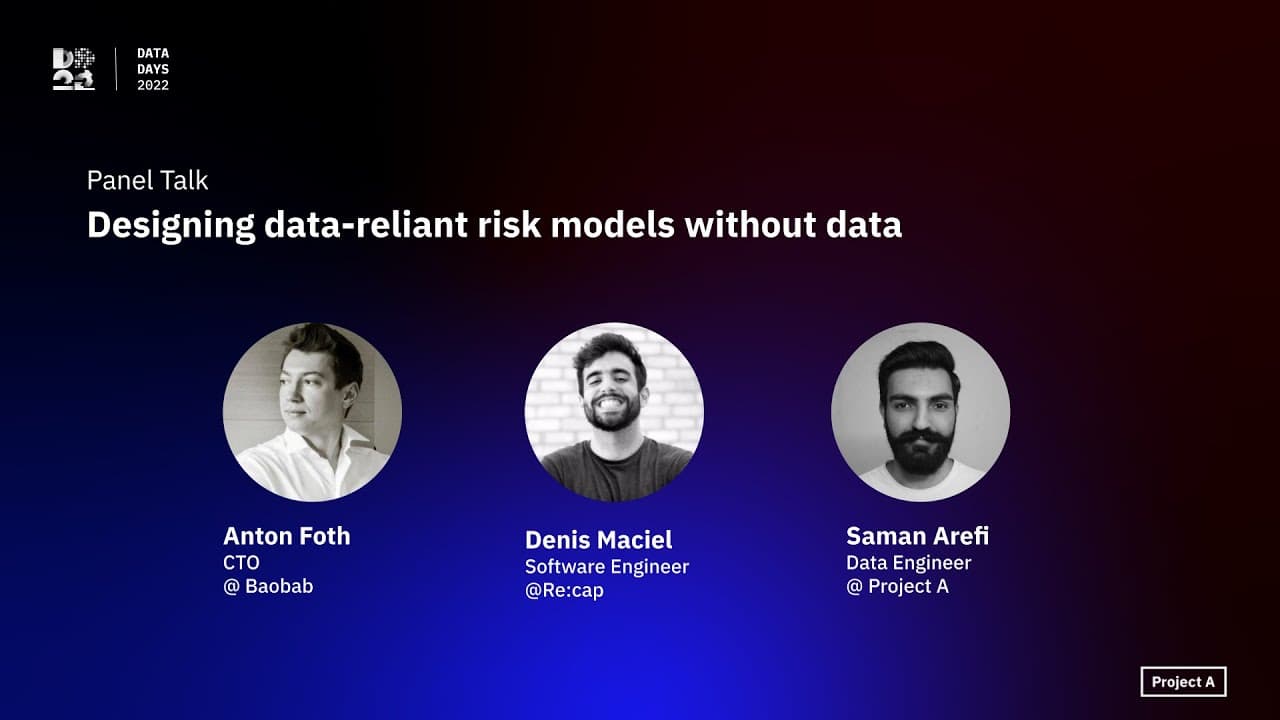 DATA
DAYS
2022

Panel Talk
Designing data-reliant risk models without data

Anton Foth
CTO
@ Baobab

Denis Maciel
Software Engineer
@Re:cap

Saman Arefi
Data Engineer
@ Project A

Project A